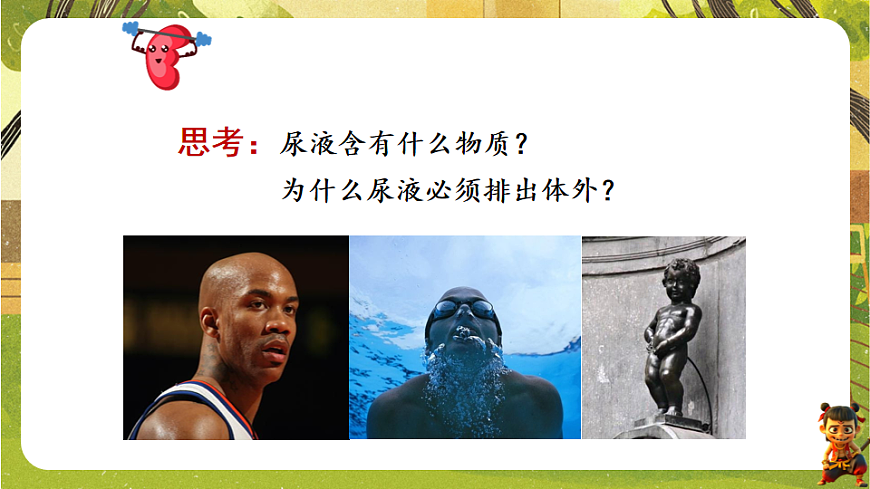 思考：尿液含有什么物质？
为什么尿液必须排出体外？